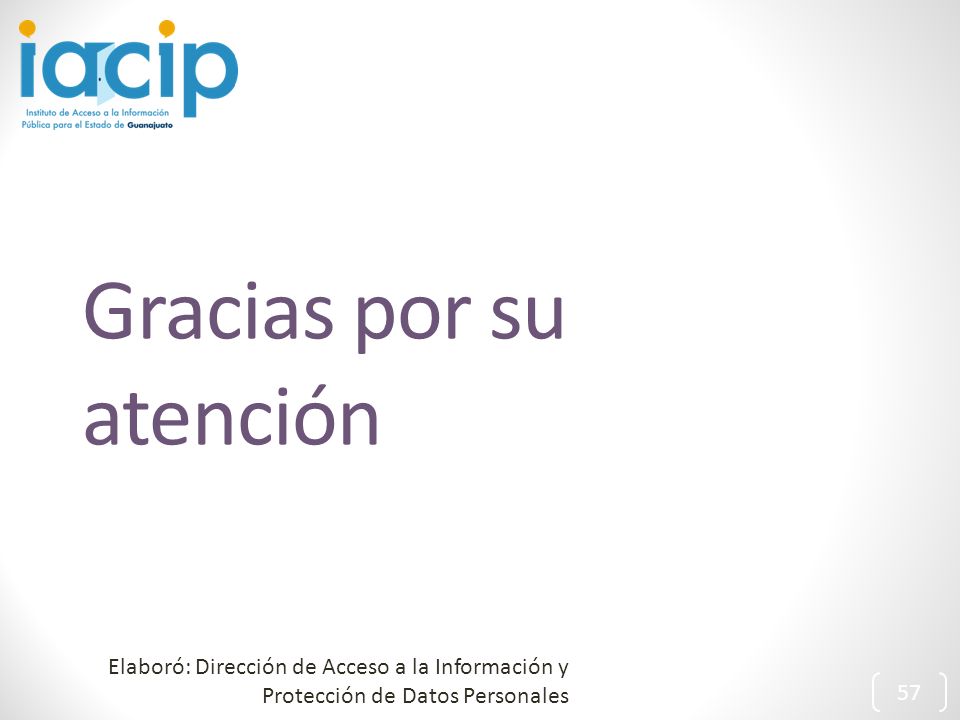 iacip
Instituto de Acceso a la Información Pública para el Estado de Guanajuato

Gracias por su atención

Elaboró: Dirección de Acceso a la Información y Protección de Datos Personales

57